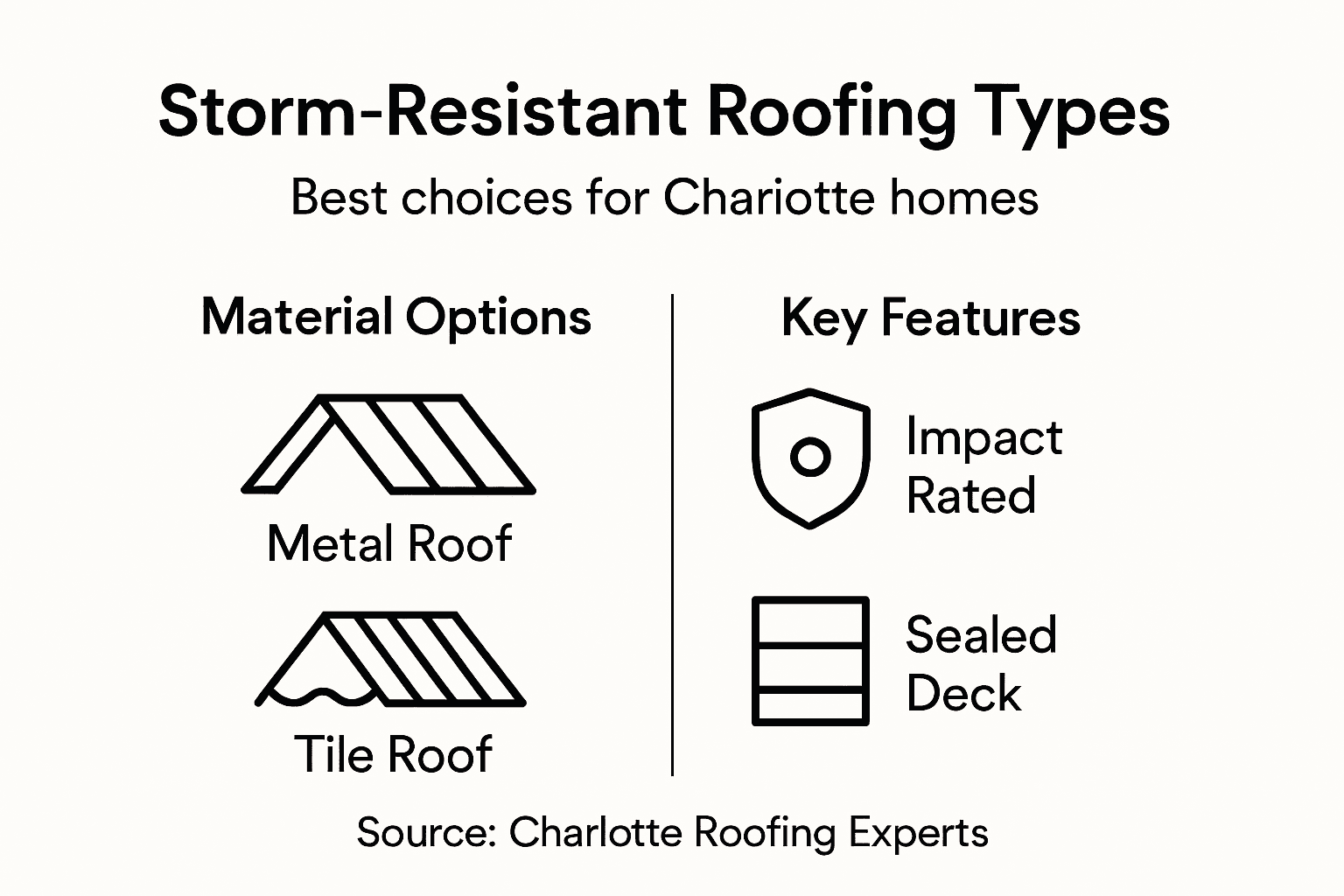 Storm-Resistant Roofing Types

Best choices for Chariotte homes

Material Options

Metal Roof

Tile Roof

Key Features

Impact Rated

Sealed Deck

Source: Charlotte Roofing Experts